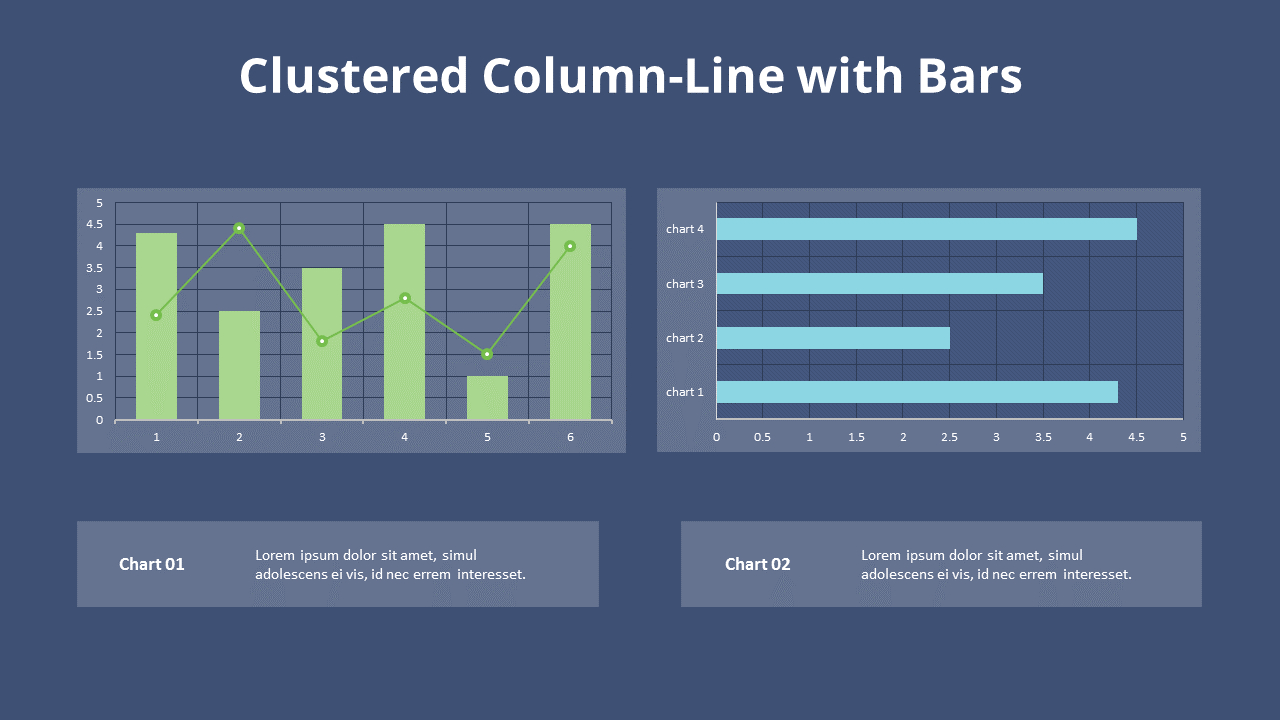 Clustered Column-Line with Bars

5
4.5
4
3.5
3
2.5
2
1.5
1
0.5
0
1 2 3 4 5 6

chart 4
chart 3
chart 2
chart 1
0 0.5 1 1.5 2 2.5 3 3.5 4 4.5 5

Chart 01

Lorem ipsum dolor sit amet, simul adolescens ei vis, id nec errem interesset.

Chart 02

Lorem ipsum dolor sit amet, simul adolescens ei vis, id nec errem interesset.